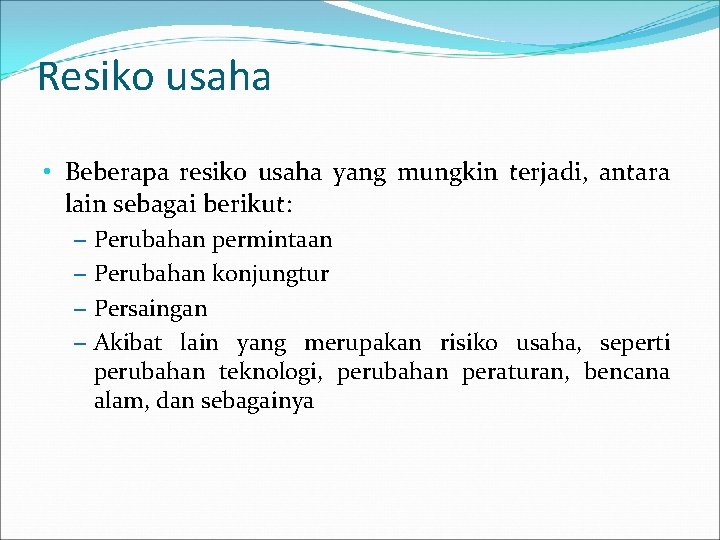 Resiko usaha

• Beberapa resiko usaha yang mungkin terjadi, antara lain sebagai berikut:
– Perubahan permintaan
– Perubahan konjungtur
– Persaingan
– Akibat lain yang merupakan risiko usaha, seperti perubahan teknologi, perubahan peraturan, bencana alam, dan sebagainya